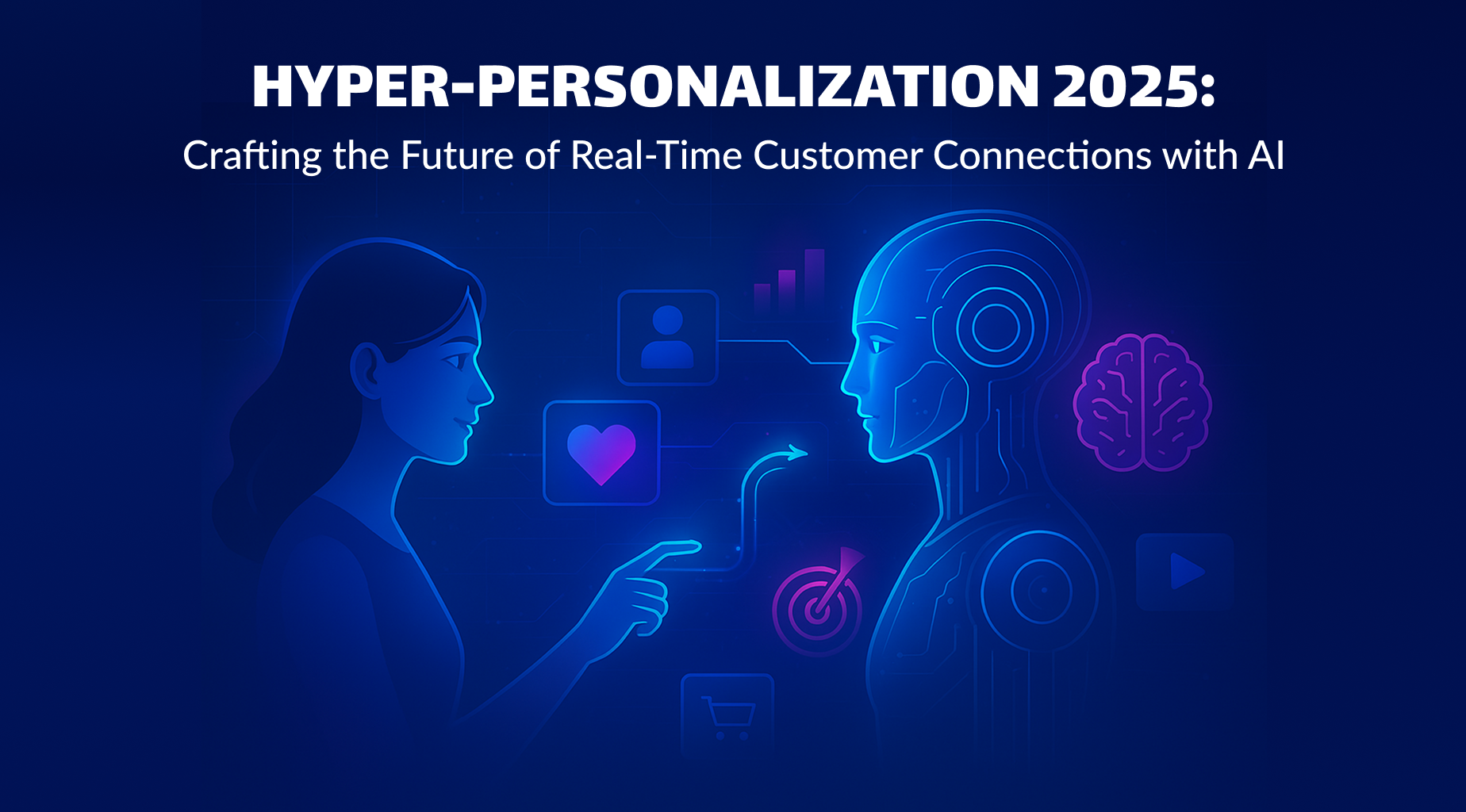 HYPER-PERSONALIZATION 2025:
Crafting the Future of Real-Time Customer Connections with AI